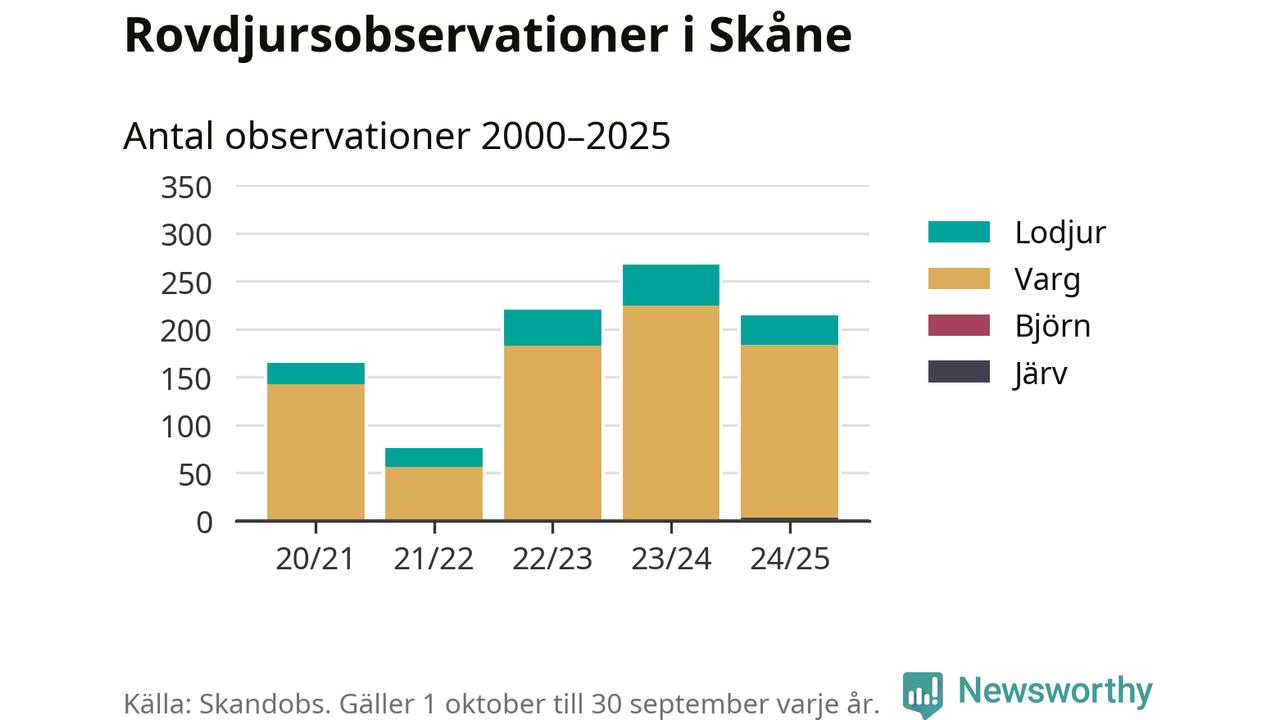 Rovdjursobservationer i Skåne

Antal observationer 2000–2025

350
300
250
200
150
100
50
0

20/21
21/22
22/23
23/24
24/25

Lodjur
Varg
Björn
Järv

Källa: Skandobs. Gäller 1 oktober till 30 september varje år.

Newsworthy